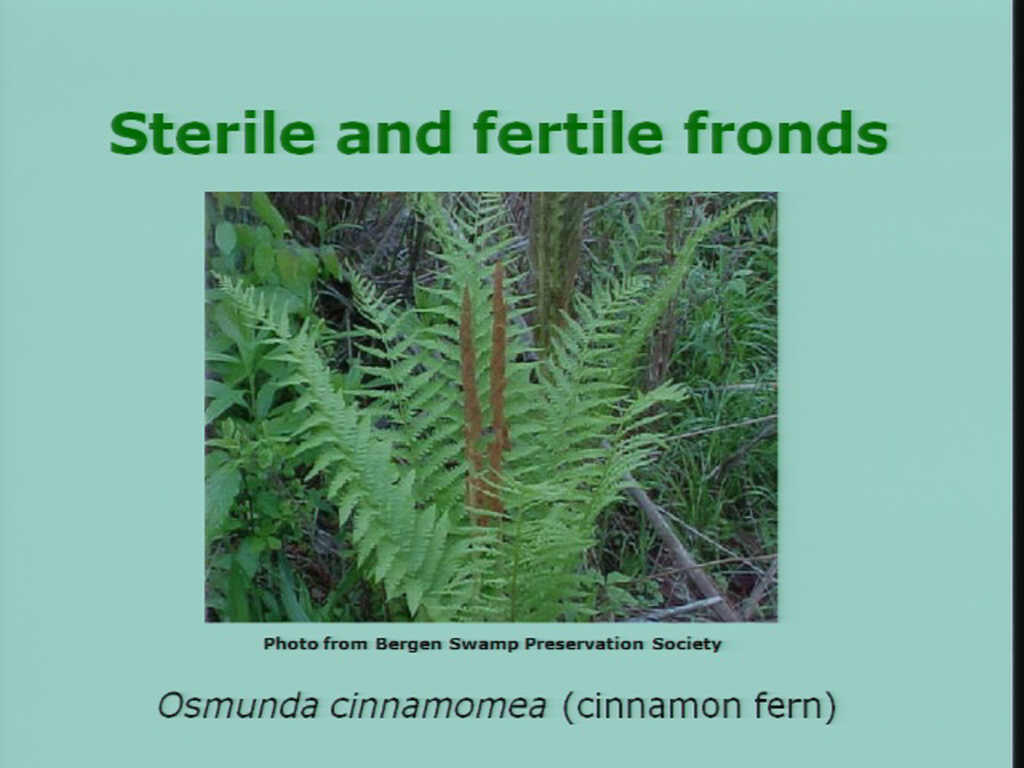 Sterile and fertile fronds

Photo from Bergen Swamp Preservation Society

Osmunda cinnamomea (cinnamon fern)